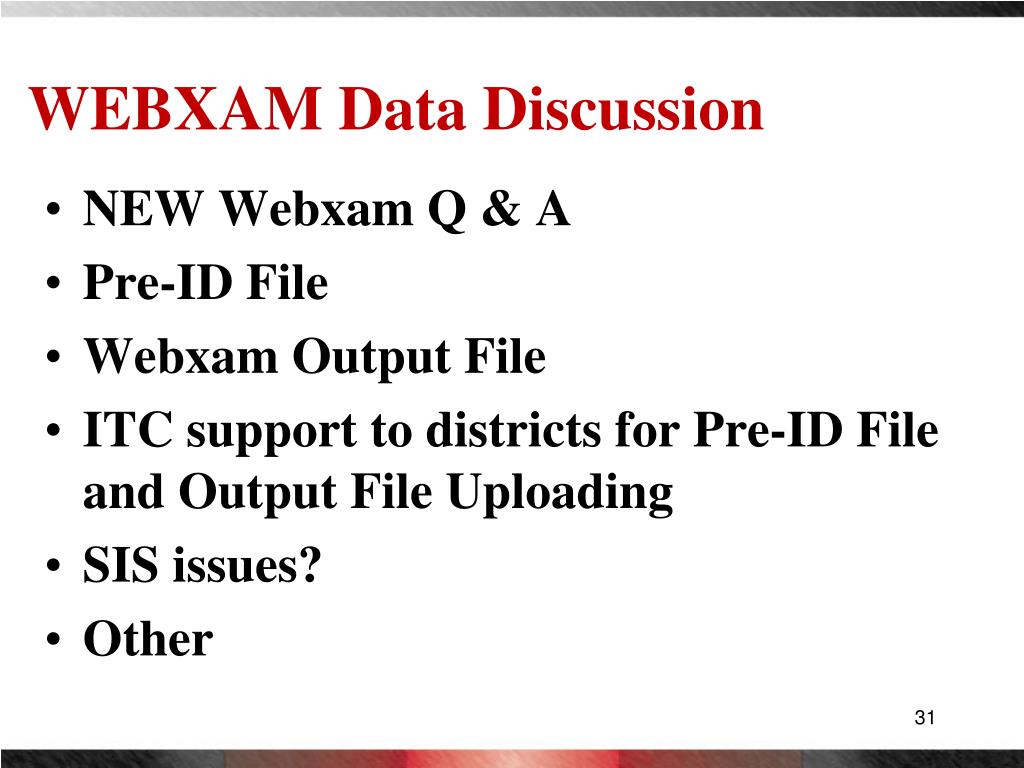 WEBXAM Data Discussion

• NEW Webxam Q & A
• Pre-ID File
• Webxam Output File
• ITC support to districts for Pre-ID File and Output File Uploading
• SIS issues?
• Other

31